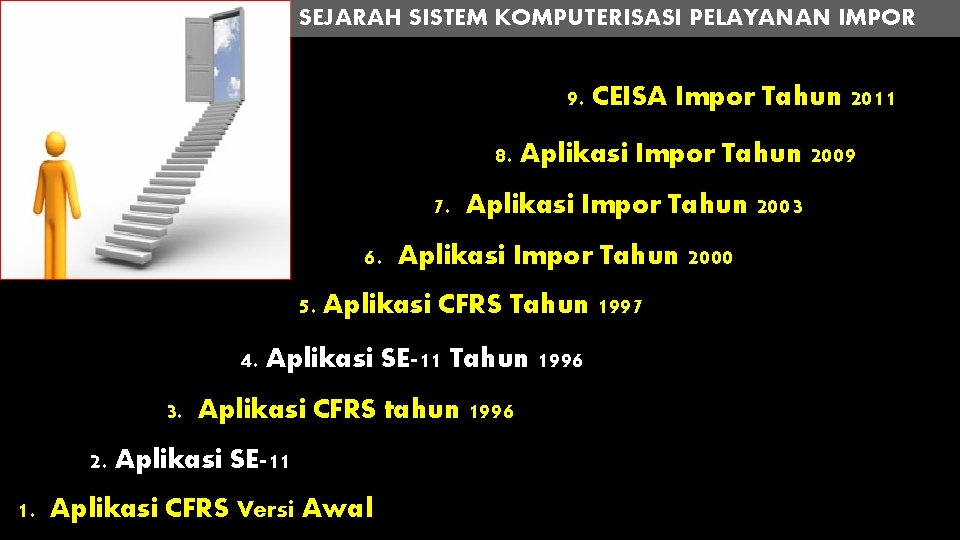 SEJARAH SISTEM KOMPUTERISASI PELAYANAN IMPOR

9. CEISA Impor Tahun 2011

8. Aplikasi Impor Tahun 2009

7. Aplikasi Impor Tahun 2003

6. Aplikasi Impor Tahun 2000

5. Aplikasi CFRS Tahun 1997

4. Aplikasi SE-11 Tahun 1996

3. Aplikasi CFRS tahun 1996

2. Aplikasi SE-11

1. Aplikasi CFRS Versi Awal